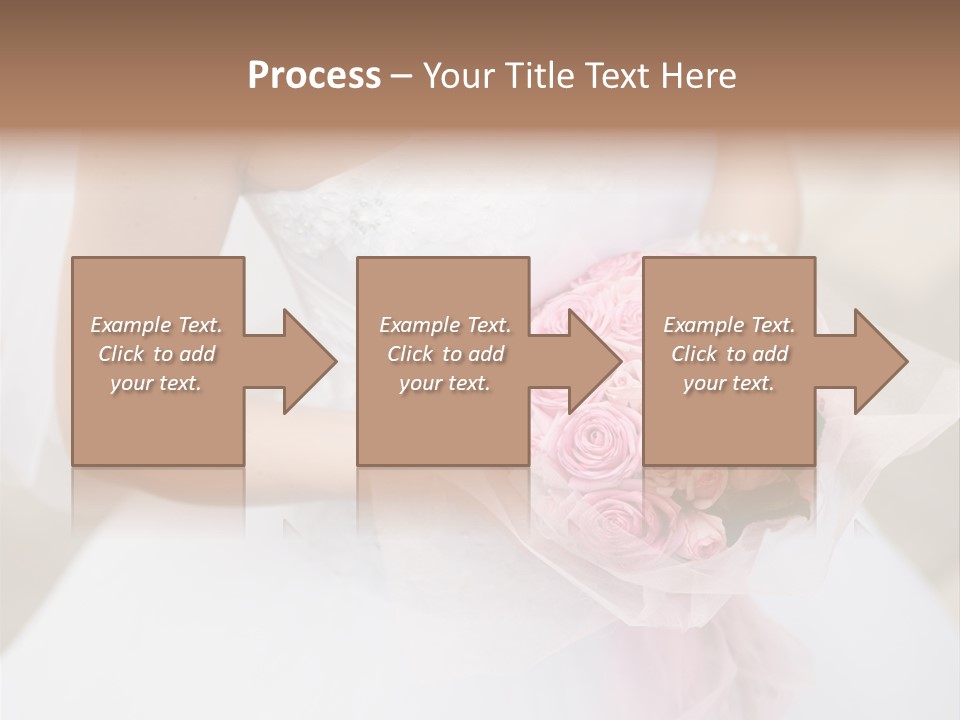 Process – Your Title Text Here

Example Text. Click to add your text.

Example Text. Click to add your text.

Example Text. Click to add your text.